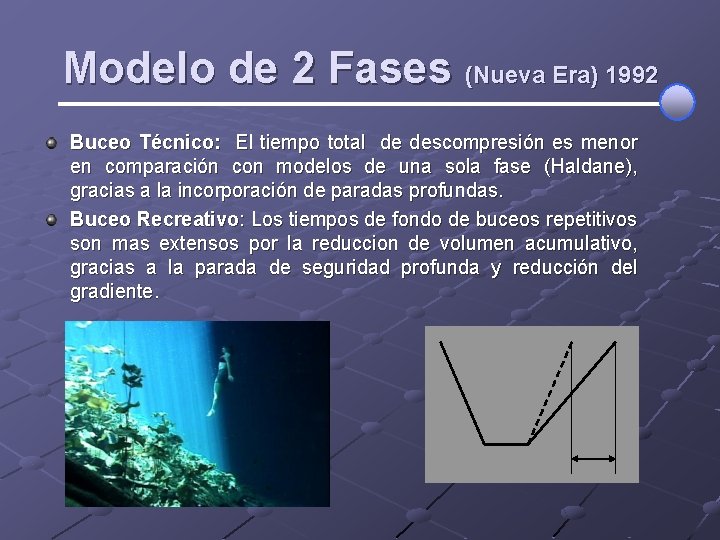 Modelo de 2 Fases (Nueva Era) 1992

Buceo Técnico: El tiempo total de descompresión es menor en comparación con modelos de una sola fase (Haldane), gracias a la incorporación de paradas profundas.

Buceo Recreativo: Los tiempos de fondo de buceos repetitivos son mas extensos por la reduccion de volumen acumulativo, gracias a la parada de seguridad profunda y reducción del gradiente.